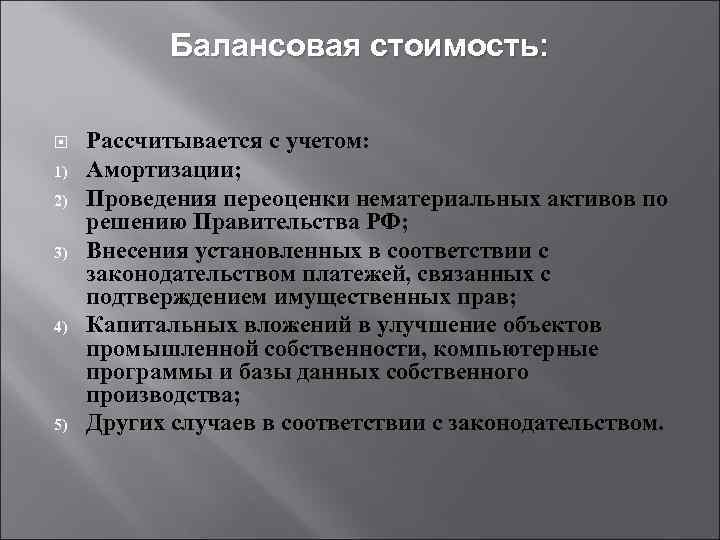 Балансовая стоимость:

Рассчитывается с учетом:

1) Амортизации;

2) Проведения переоценки нематериальных активов по решению Правительства РФ;

3) Внесения установленных в соответствии с законодательством платежей, связанных с подтверждением имущественных прав;

4) Капитальных вложений в улучшение объектов промышленной собственности, компьютерные программы и базы данных собственного производства;

5) Других случаев в соответствии с законодательством.